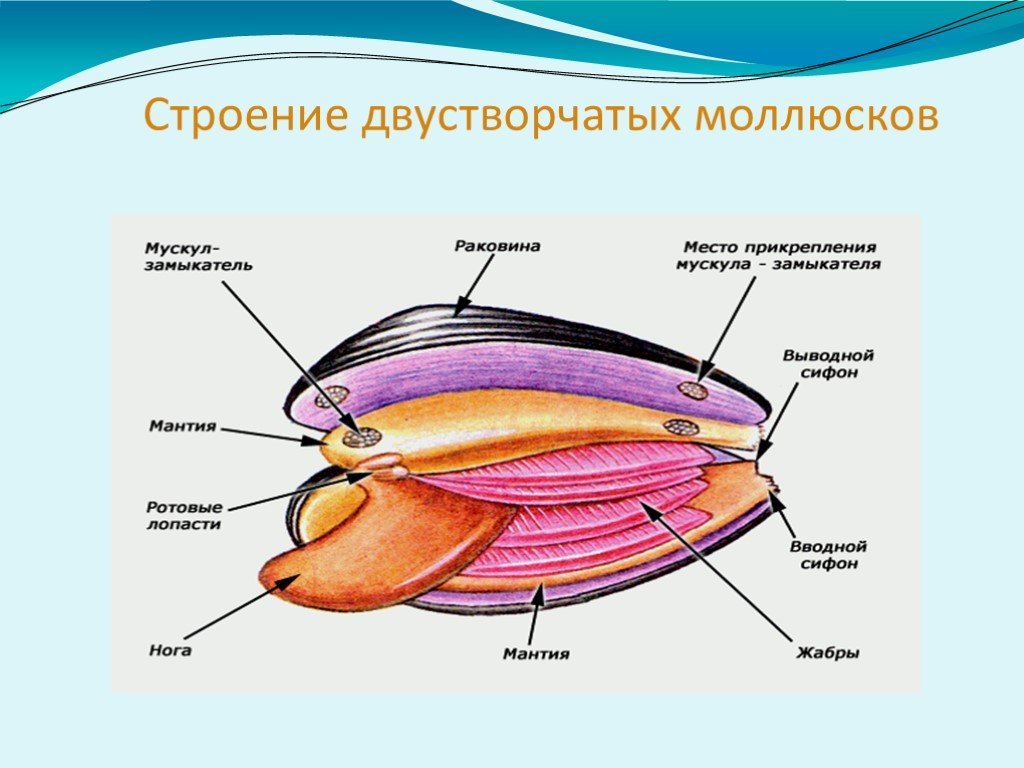 Строение двустворчатых моллюсков

Мускул-замыкатель

Раковина

Место прикрепления мускула - замыкателя

Выводной сифон

Мантия

Ротовые лопасти

Вводной сифон

Нога

Мантия

Жабры